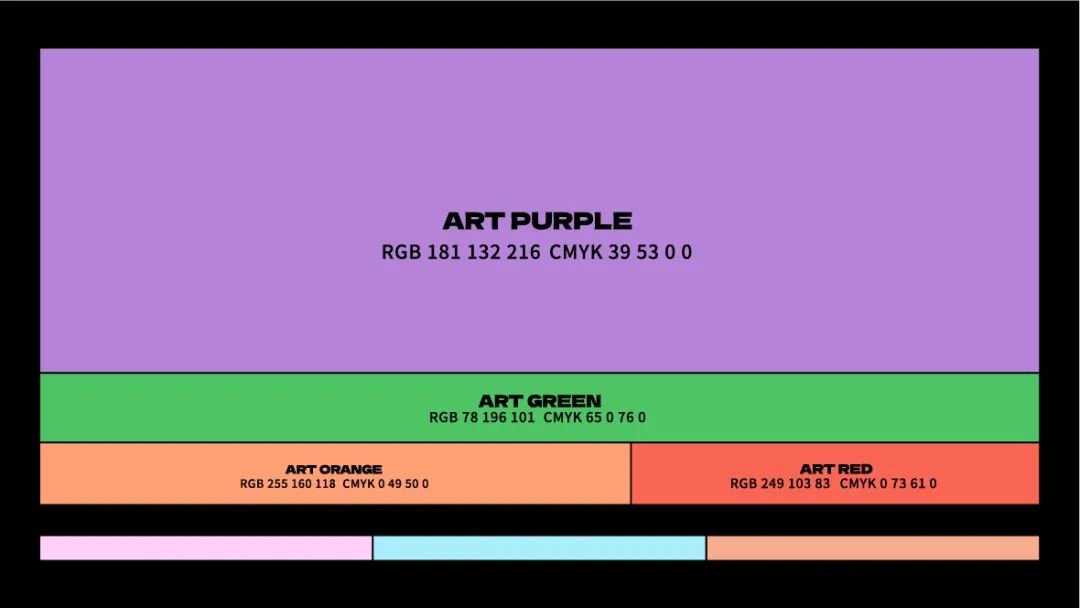 ART PURPLE
RGB 181 132 216 CMYK 39 53 0 0

ART GREEN
RGB 78 196 101 CMYK 65 0 76 0

ART ORANGE
RGB 255 160 118 CMYK 0 49 50 0

ART RED
RGB 249 103 83 CMYK 0 73 61 0